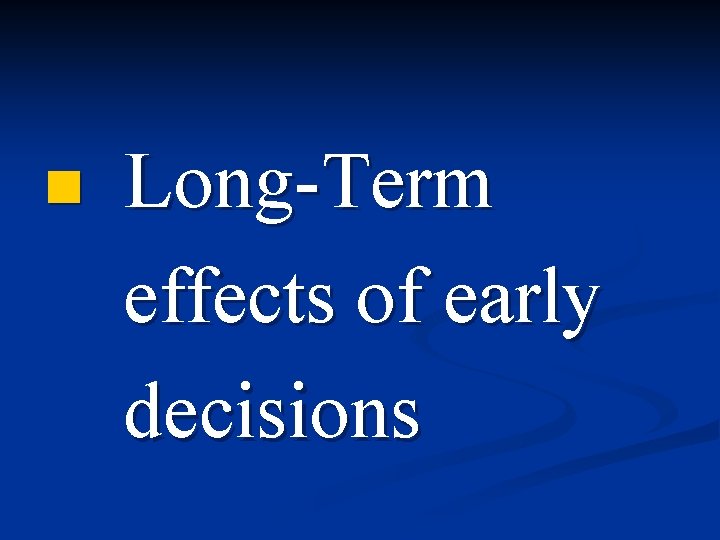 Long-Term effects of early decisions